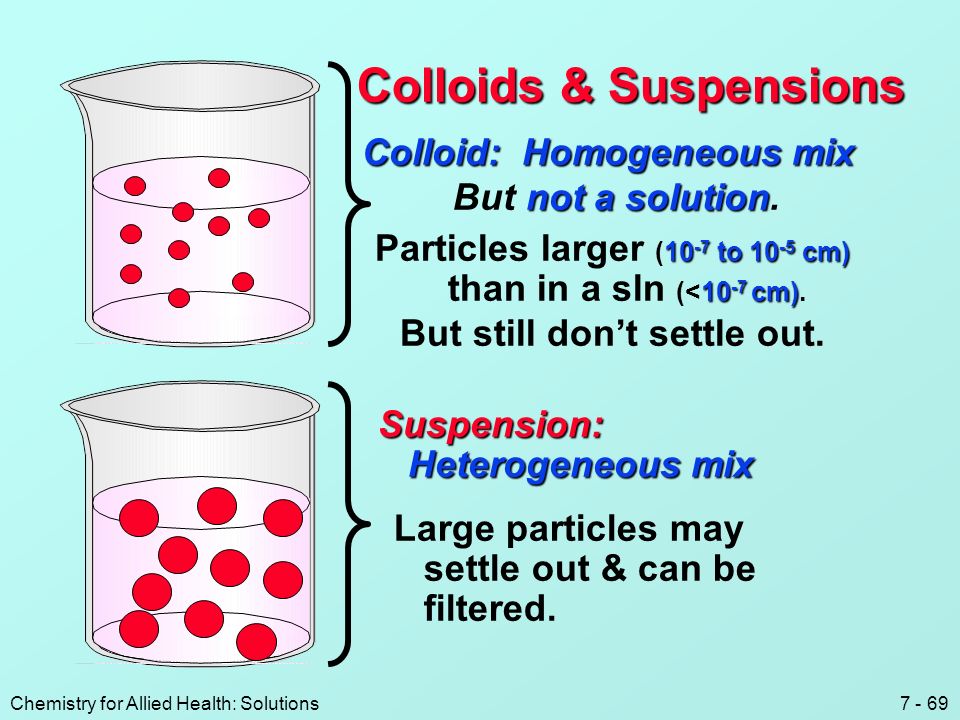 Colloids & Suspensions

Colloid: Homogeneous mix
But not a solution.

Particles larger ($10^{-7}$ to $10^{-5}$ cm) than in a sln (<$10^{-7}$ cm).
But still don't settle out.

Suspension:
Heterogeneous mix

Large particles may settle out & can be filtered.

Chemistry for Allied Health: Solutions

7 - 69